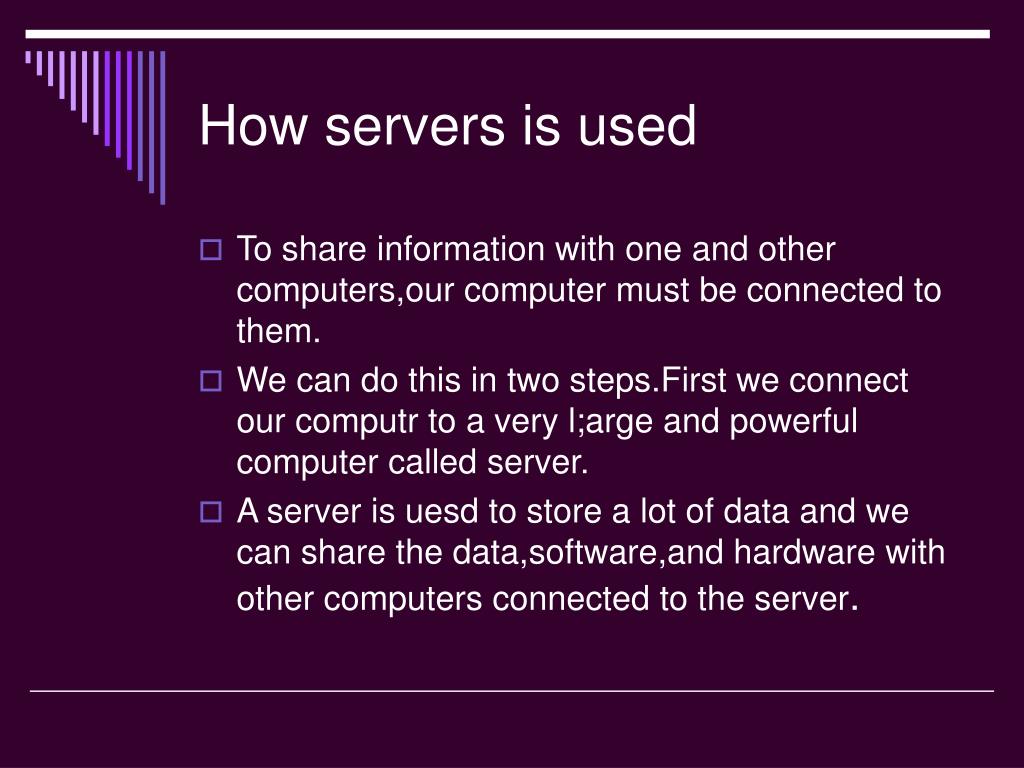 How servers is used

To share information with one and other computers,our computer must be connected to them.

We can do this in two steps.First we connect our computr to a very l;arge and powerful computer called server.

A server is uesd to store a lot of data and we can share the data,software,and hardware with other computers connected to the server.